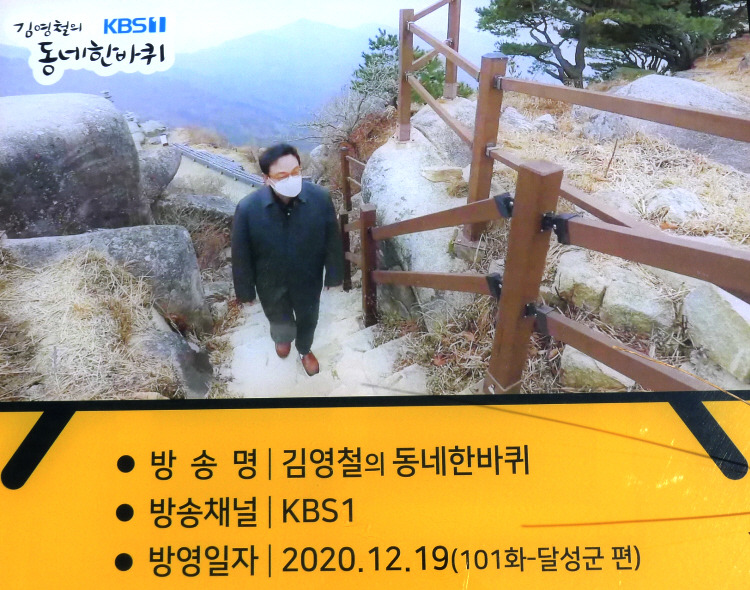 김영철의 KBS1
동네한바퀴

● 방 송 명 | 김영철의 동네한바퀴
● 방송채널 | KBS1
● 방영일자 | 2020.12.19(101화-달성군 편)